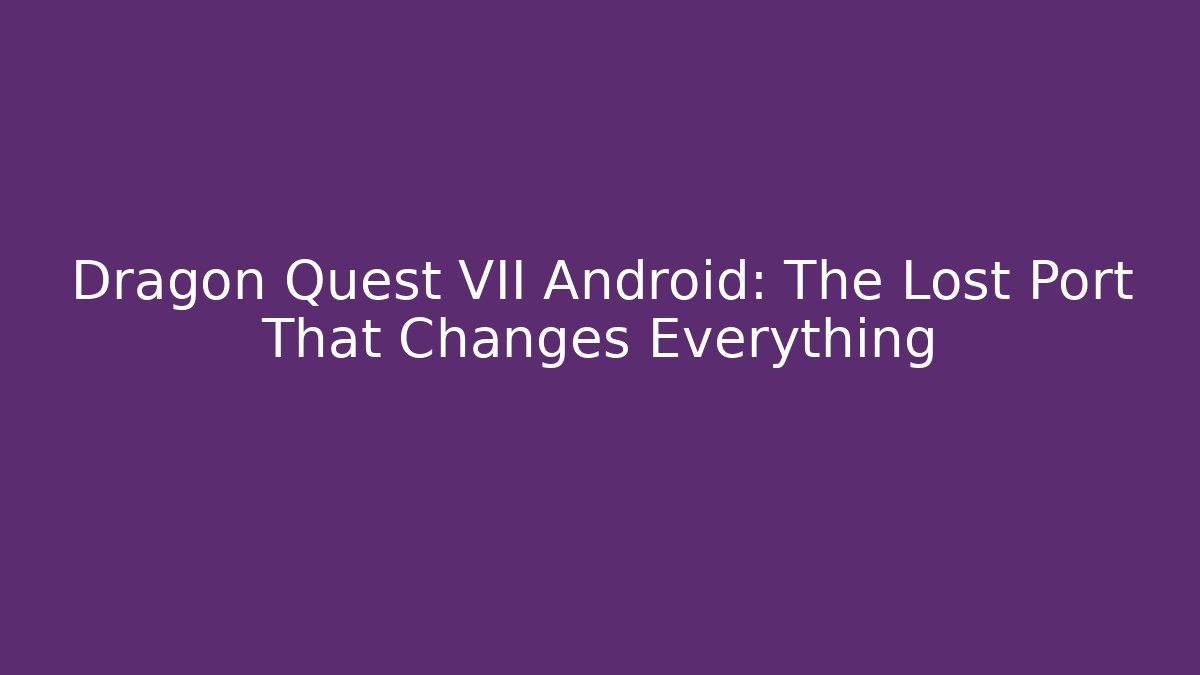 Dragon Quest VII Android: The Lost Port That Changes Everything